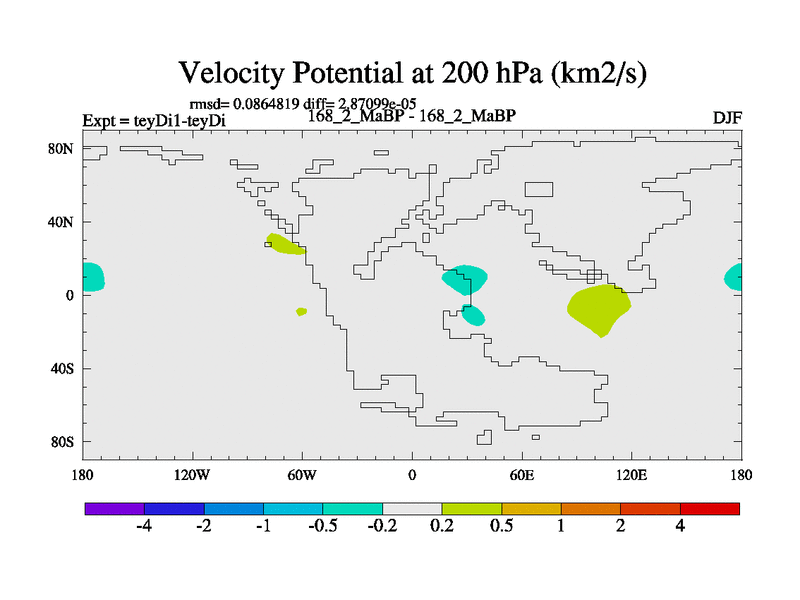 Velocity Potential at 200 hPa (km2/s)

rmsd= 0.0864819 diff= 2.87099e-05

Expt = teyDi1-teyDi

168_2_MaBP - 168_2_MaBP

DJF

80N
40N
0
40S
80S

180
120W
60W
0
60E
120E
180

-4
-2
-1
-0.5
-0.2
0.2
0.5
1
2
4